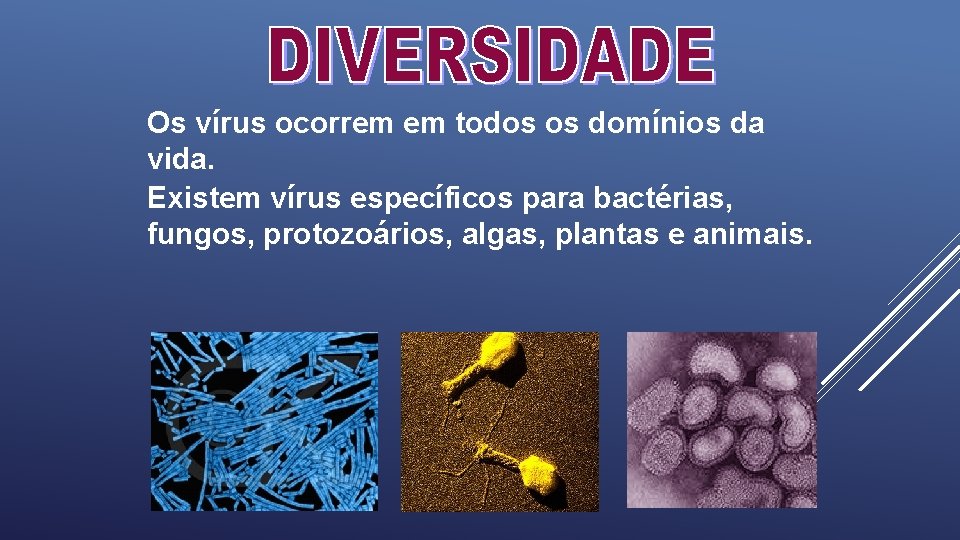 DIVERSIDADE

Os vírus ocorrem em todos os domínios da vida.
Existem vírus específicos para bactérias, fungos, protozoários, algas, plantas e animais.